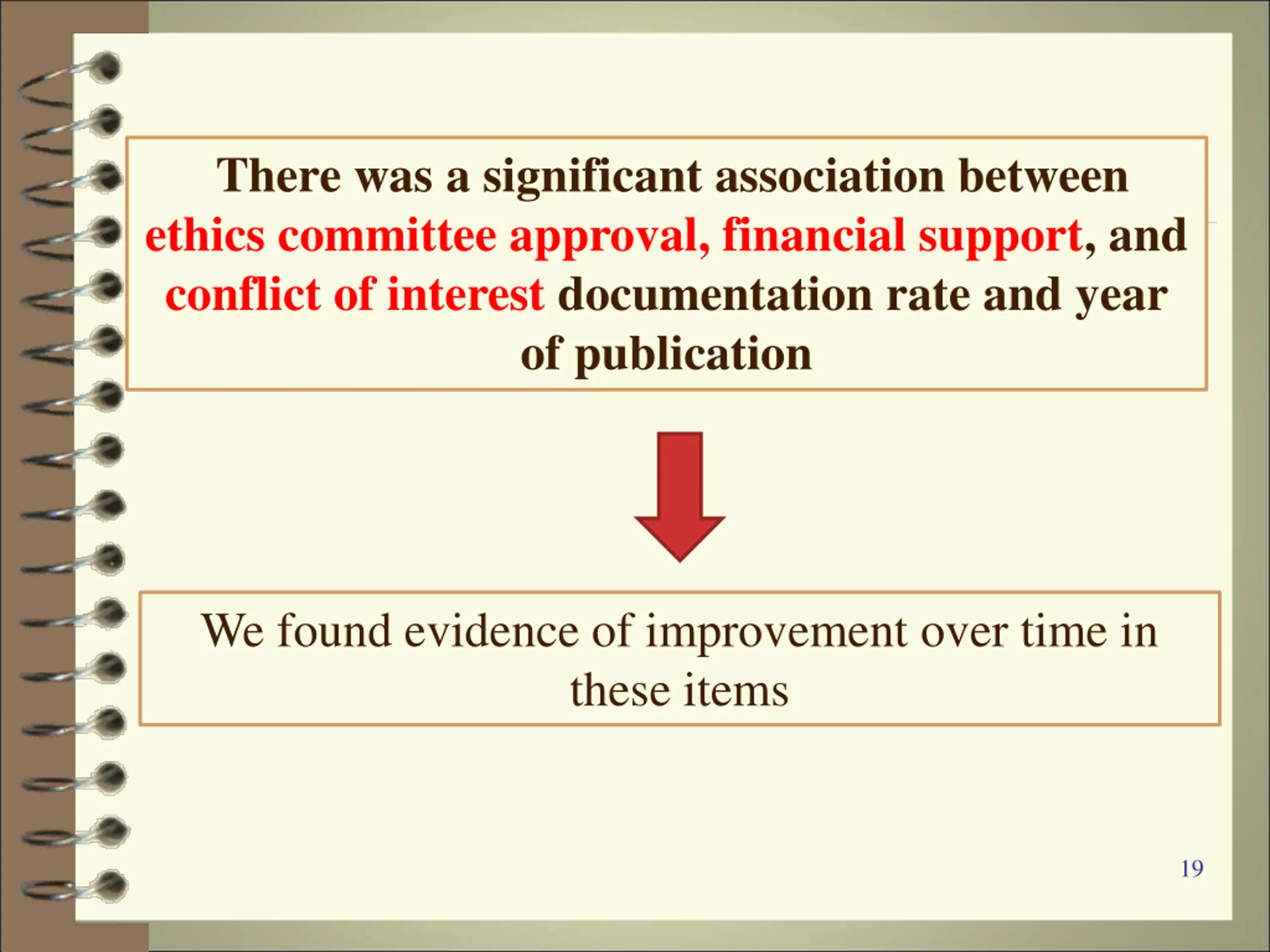 There was a significant association between ethics committee approval, financial support, and conflict of interest documentation rate and year of publication

We found evidence of improvement over time in these items

19